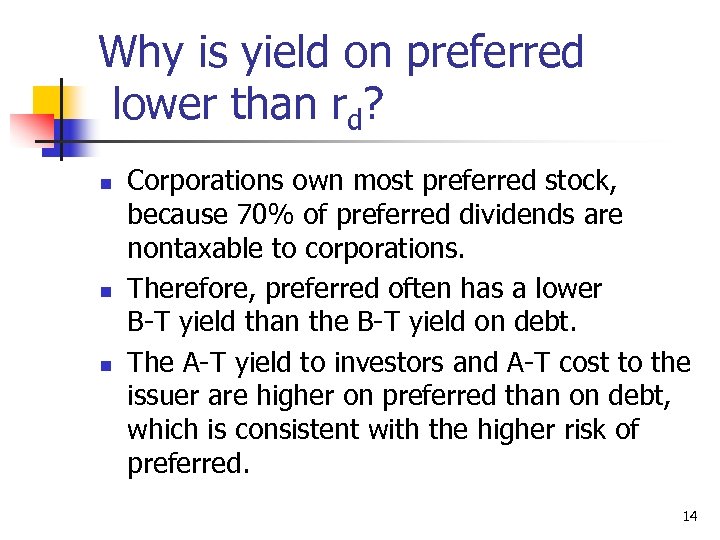 Why is yield on preferred lower than $r_d$?

- Corporations own most preferred stock, because 70% of preferred dividends are nontaxable to corporations.
- Therefore, preferred often has a lower B-T yield than the B-T yield on debt.
- The A-T yield to investors and A-T cost to the issuer are higher on preferred than on debt, which is consistent with the higher risk of preferred.

14